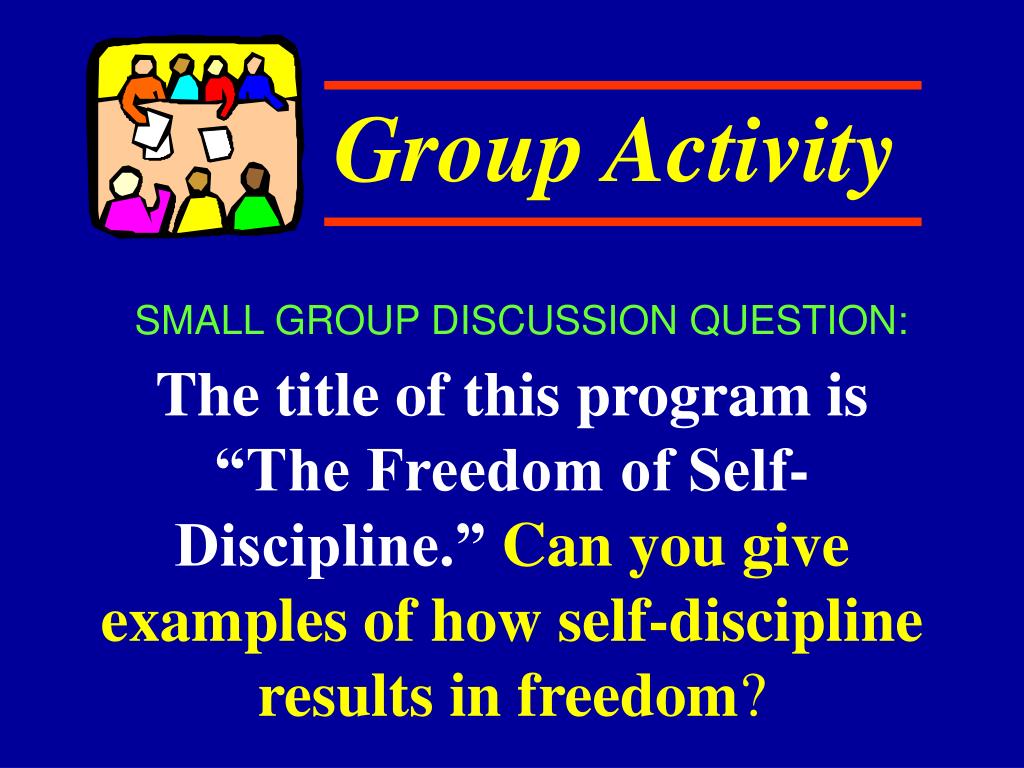 Group Activity

SMALL GROUP DISCUSSION QUESTION:

The title of this program is “The Freedom of Self-Discipline.” Can you give examples of how self-discipline results in freedom?